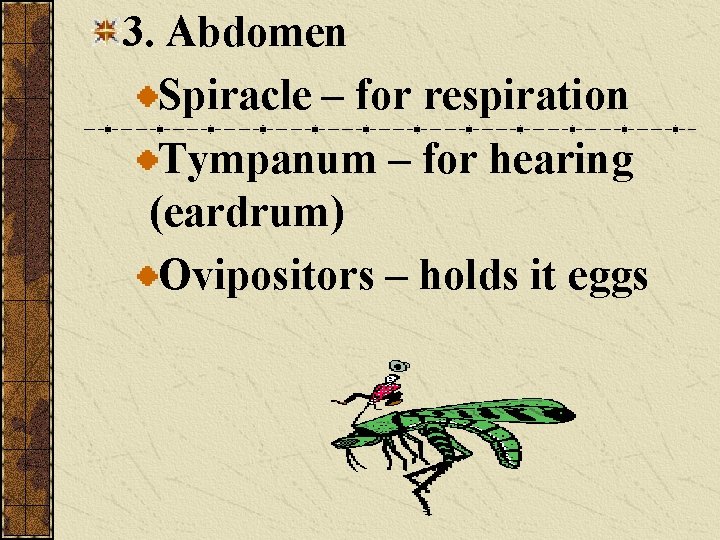 3. Abdomen

• Spiracle – for respiration

• Tympanum – for hearing (eardrum)

• Ovipositors – holds it eggs